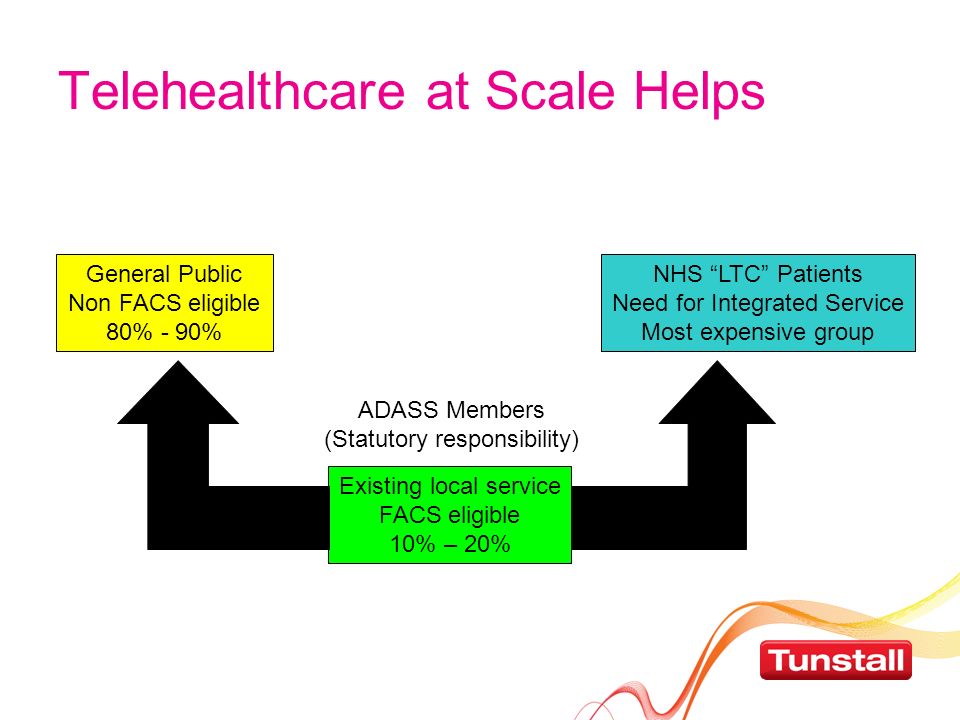 Telehealthcare at Scale Helps

General Public
Non FACS eligible
80% - 90%

NHS “LTC” Patients
Need for Integrated Service
Most expensive group

ADASS Members
(Statutory responsibility)

Existing local service
FACS eligible
10% – 20%

Tunstall